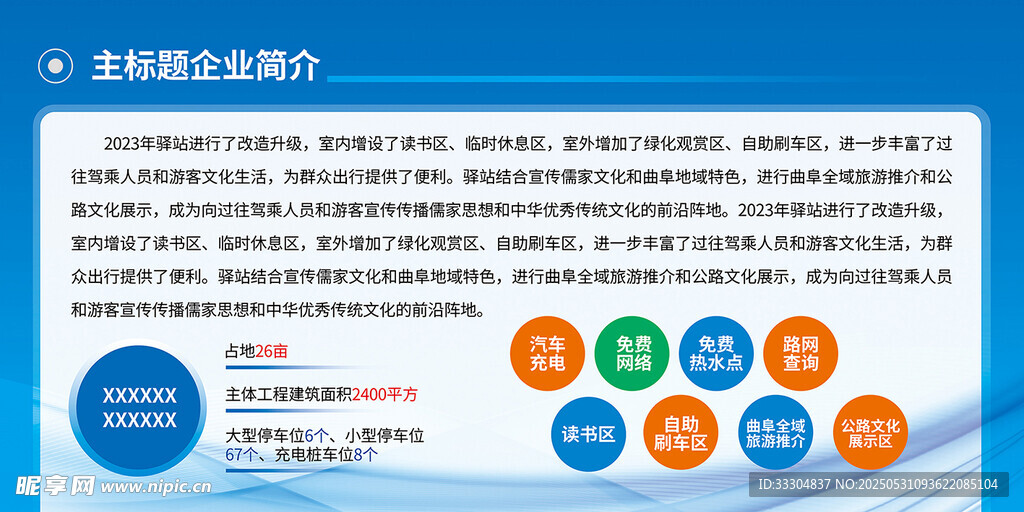 主标题企业简介

2023年驿站进行了改造升级，室内增设了读书区、临时休息区，室外增加了绿化观赏区、自助刷车区，进一步丰富了过往驾乘人员和游客文化生活，为群众出行提供了便利。驿站结合宣传儒家文化和曲阜地域特色，进行曲阜全域旅游推介和公路文化展示，成为向过往驾乘人员和游客宣传传播儒家思想和中华优秀传统文化的前沿阵地。2023年驿站进行了改造升级，室内增设了读书区、临时休息区，室外增加了绿化观赏区、自助刷车区，进一步丰富了过往驾乘人员和游客文化生活，为群众出行提供了便利。驿站结合宣传儒家文化和曲阜地域特色，进行曲阜全域旅游推介和公路文化展示，成为向过往驾乘人员和游客宣传传播儒家思想和中华优秀传统文化的前沿阵地。

XXXXXX
XXXXXX

占地26亩

主体工程建筑面积2400平方

大型停车位6个、小型停车位67个、充电桩车位8个

汽车充电

免费网络

免费热水点

路网查询

读书区

自助刷车区

曲阜全域旅游推介

公路文化展示区

昵享网 www.nipic.cn

ID:33304837 NO:20250531093622085104